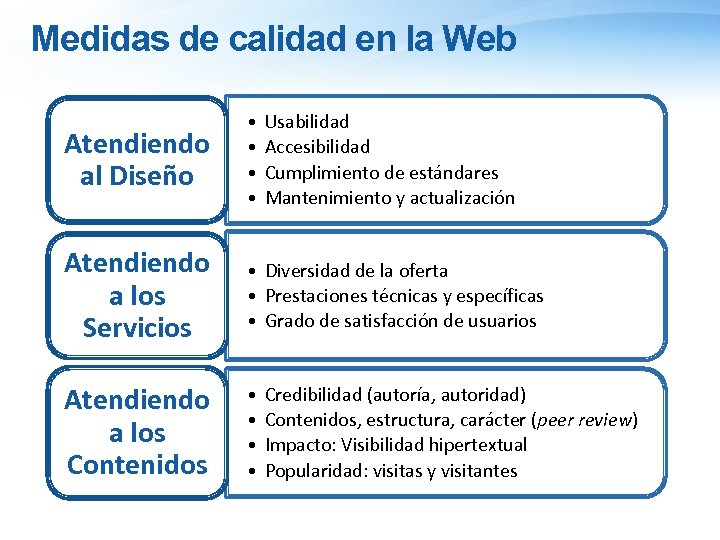 Medidas de calidad en la Web

Atendiendo al Diseño

• Usabilidad
• Accesibilidad
• Cumplimiento de estándares
• Mantenimiento y actualización

Atendiendo a los Servicios

• Diversidad de la oferta
• Prestaciones técnicas y específicas
• Grado de satisfacción de usuarios

Atendiendo a los Contenidos

• Credibilidad (autoría, autoridad)
• Contenidos, estructura, carácter (peer review)
• Impacto: Visibilidad hipertextual
• Popularidad: visitas y visitantes